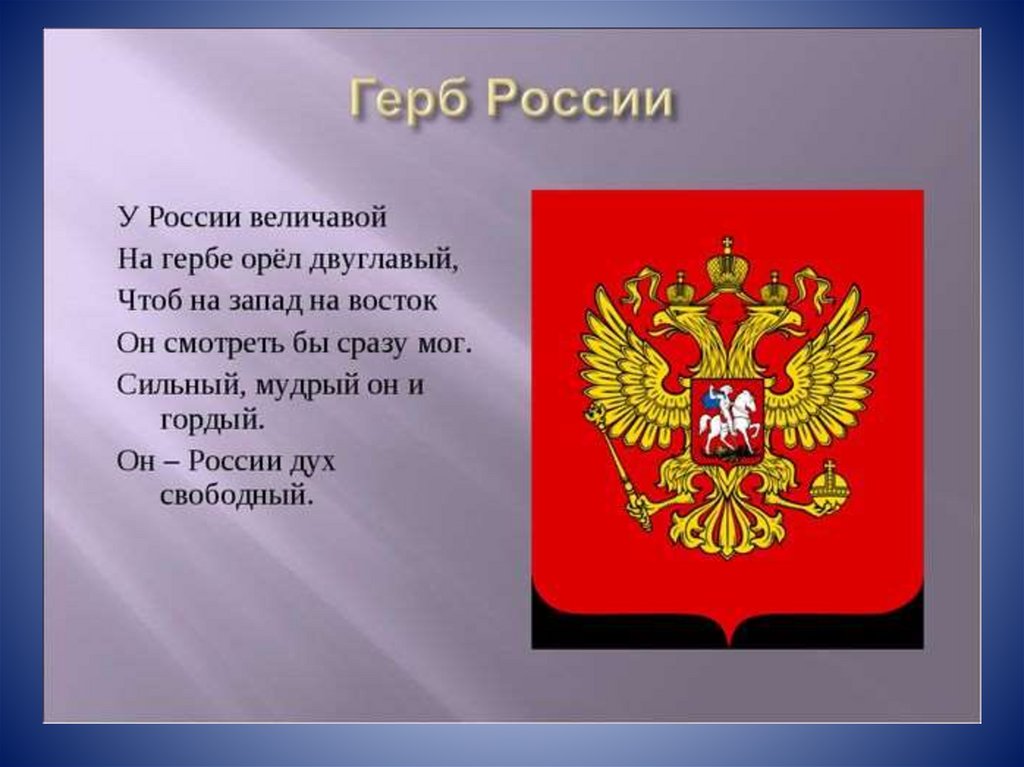 Герб России

У России величавой
На гербе орёл двуглавый,
Чтоб на запад на восток
Он смотреть бы сразу мог.
Сильный, мудрый он и гордый.
Он – России дух свободный.